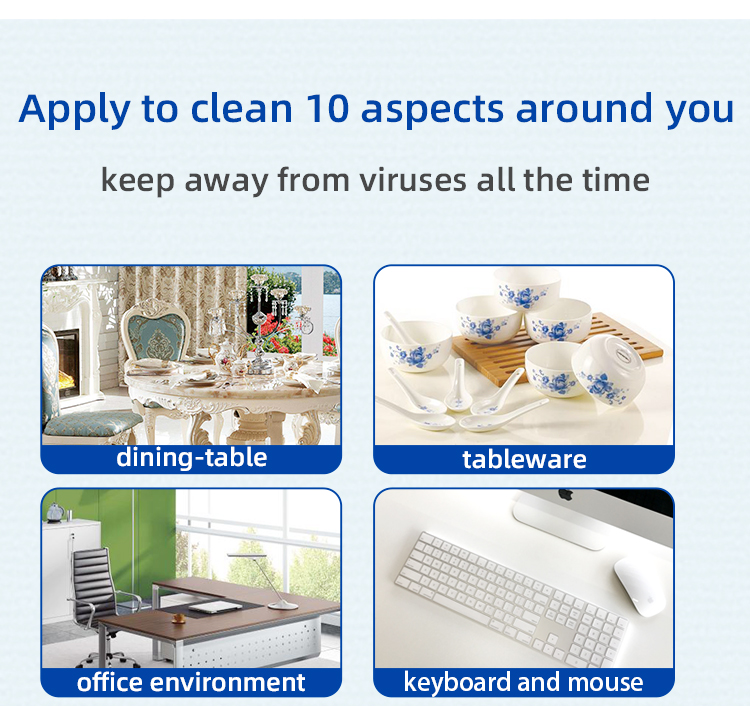 Apply to clean 10 aspects around you

keep away from viruses all the time

dining-table

tableware

office environment

keyboard and mouse